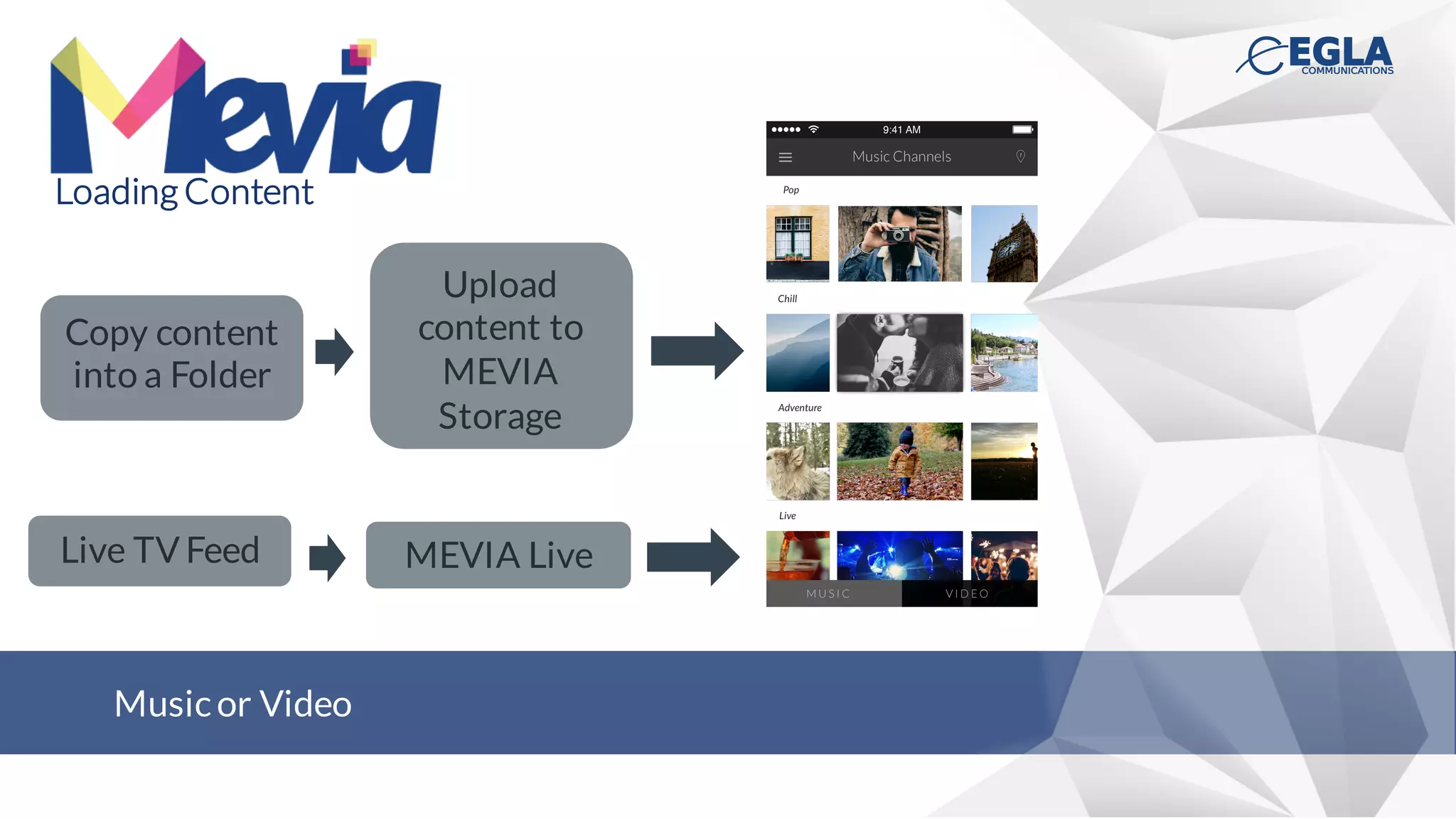 Mevia

Loading Content

EGLA COMMUNICATIONS

Copy content into a Folder

Upload content to MEVIA Storage

Live TV Feed

MEVIA Live

9:41 AM

Music Channels

Pop

Chill

Adventure

Live

MUSIC

VIDEO

Music or Video